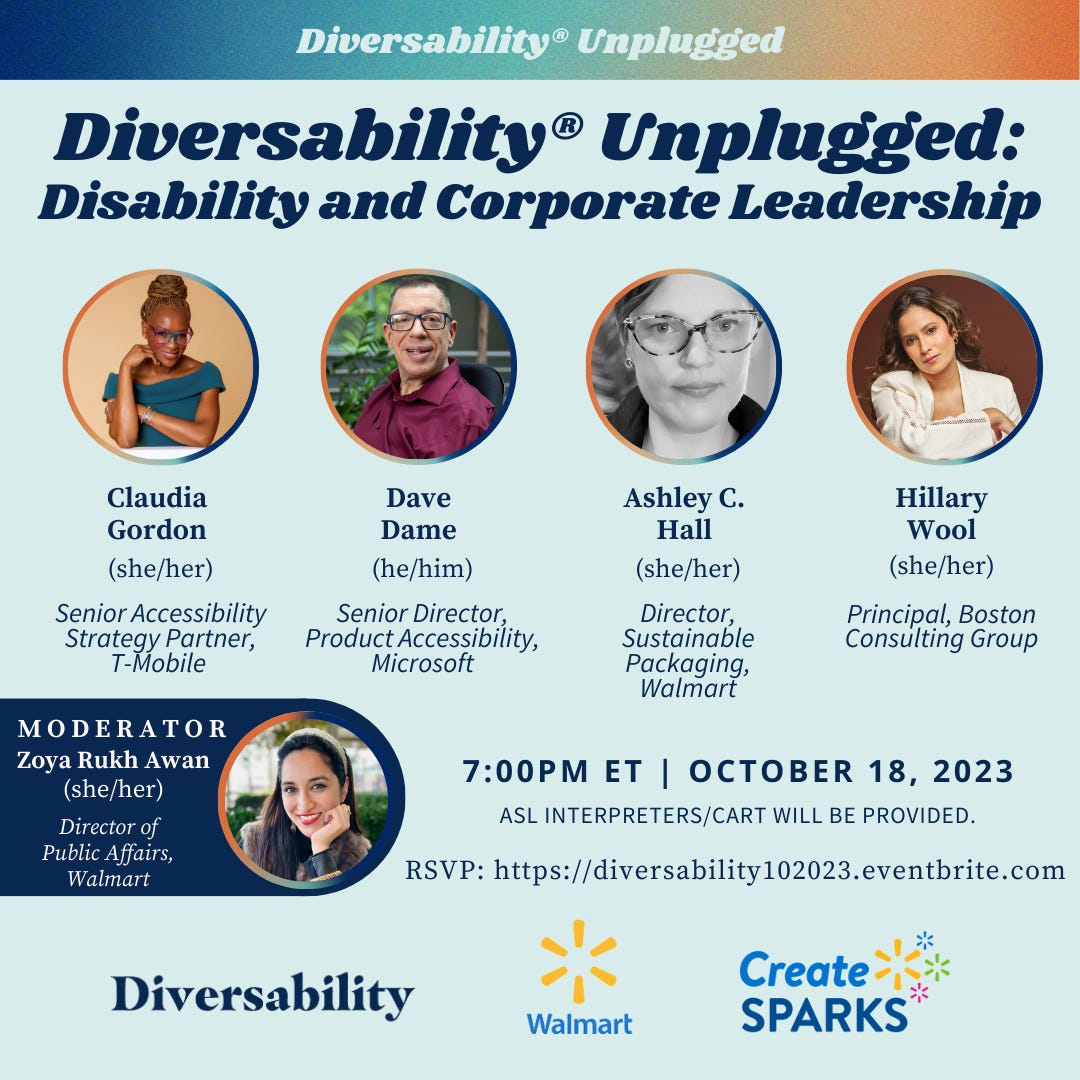 Diversability® Unplugged

Diversability® Unplugged: Disability and Corporate Leadership

Claudia Gordon
(she/her)
Senior Accessibility Strategy Partner, T-Mobile

Dave Dame
(he/him)
Senior Director, Product Accessibility, Microsoft

Ashley C. Hall
(she/her)
Director, Sustainable Packaging, Walmart

Hillary Wool
(she/her)
Principal, Boston Consulting Group

MODERATOR
Zoya Rukh Awan
(she/her)
Director of Public Affairs, Walmart

7:00PM ET | OCTOBER 18, 2023
ASL INTERPRETERS/CART WILL BE PROVIDED.

RSVP: https://diversability102023.eventbrite.com

Diversability

Walmart

Create SPARKS